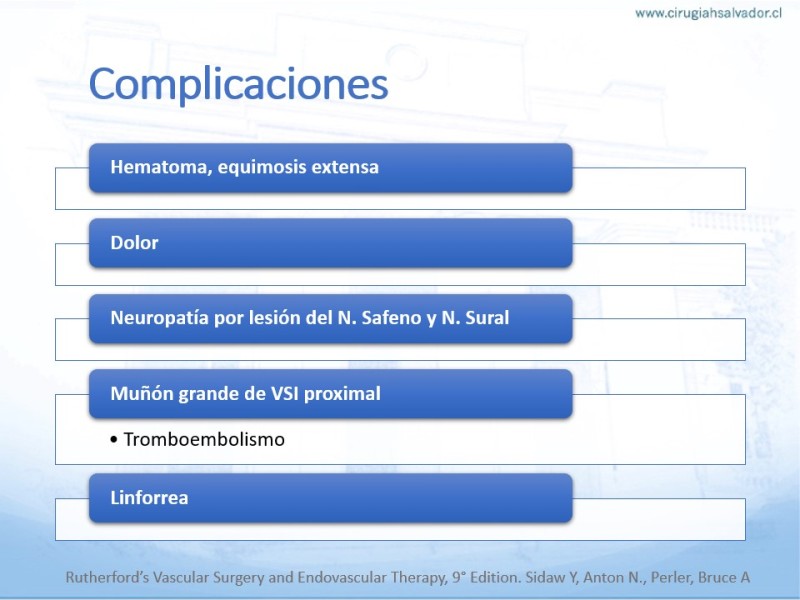 www.cirugiahsalvador.cl

Complicaciones

Hematoma, equimosis extensa

Dolor

Neuropatía por lesión del N. Safeno y N. Sural

Muñón grande de VSI proximal

• Tromboembolismo

Linforrea

Rutherford's Vascular Surgery and Endovascular Therapy, 9° Edition. Sidaw Y, Anton N., Perler, Bruce A